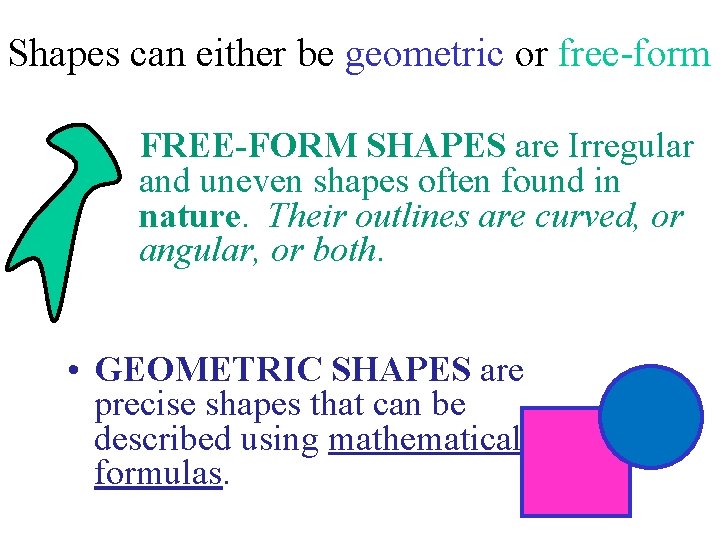 Shapes can either be geometric or free-form

FREE-FORM SHAPES are Irregular and uneven shapes often found in nature. Their outlines are curved, or angular, or both.

• GEOMETRIC SHAPES are precise shapes that can be described using mathematical formulas.